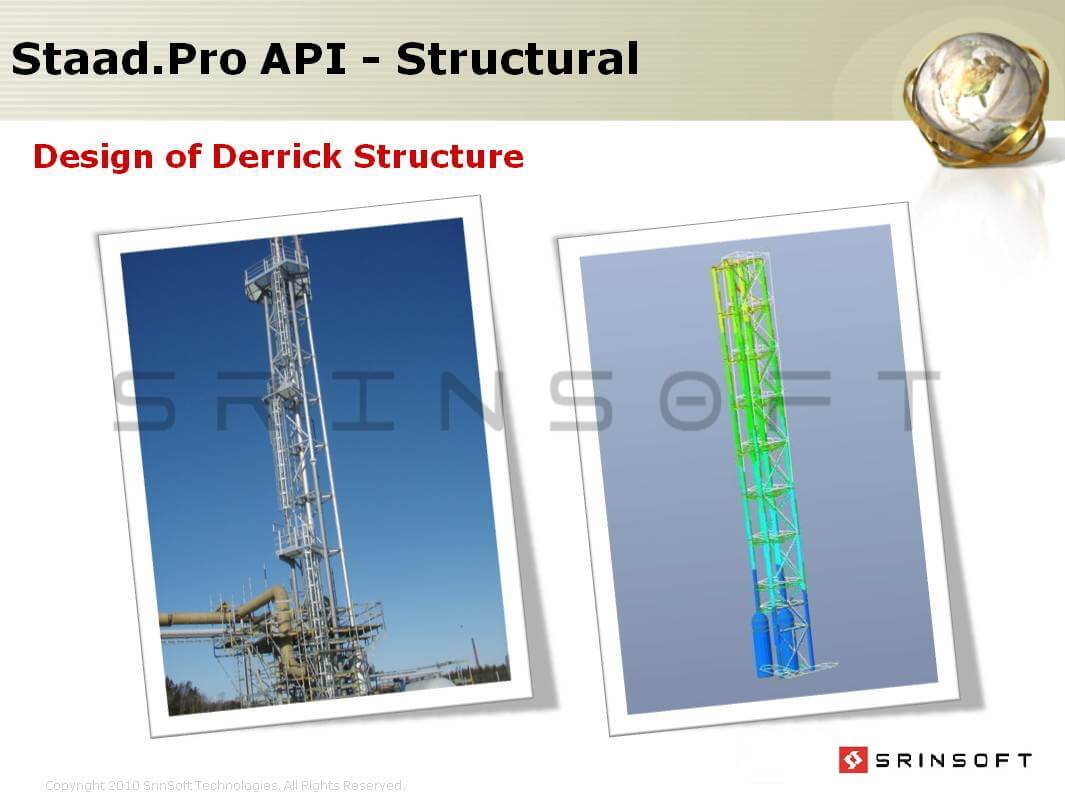 Staad.Pro API - Structural

Design of Derrick Structure

SRINSOFT

SRINSOFT

Copyright 2010 SrinSoft Technologies. All Rights Reserved.